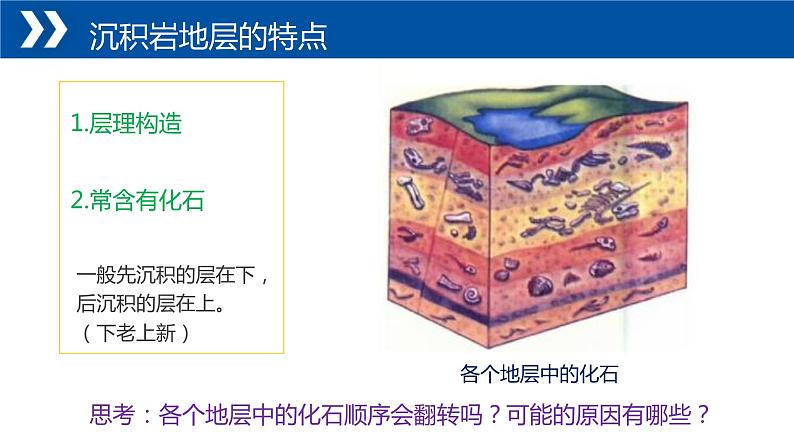 沉积岩地层的特点

1.层理构造

2.常含有化石

一般先沉积的层在下，后沉积的层在上。（下老上新）

各个地层中的化石

思考：各个地层中的化石顺序会翻转吗？可能的原因有哪些？